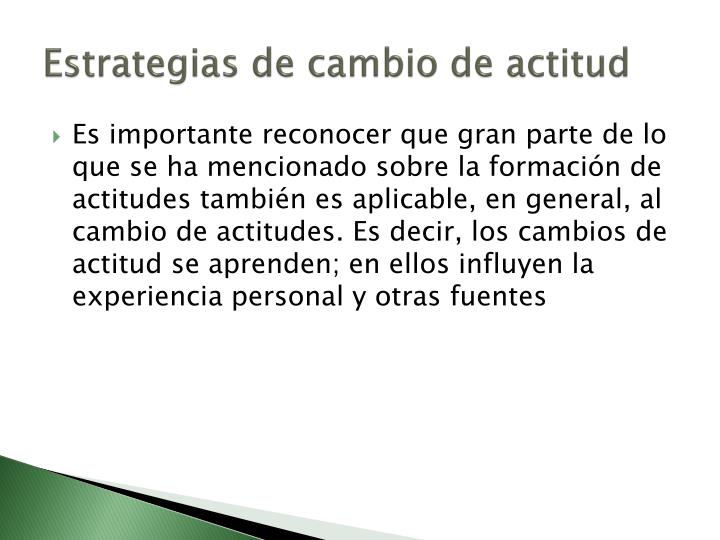 Estrategias de cambio de actitud

Es importante reconocer que gran parte de lo que se ha mencionado sobre la formación de actitudes también es aplicable, en general, al cambio de actitudes. Es decir, los cambios de actitud se aprenden; en ellos influyen la experiencia personal y otras fuentes